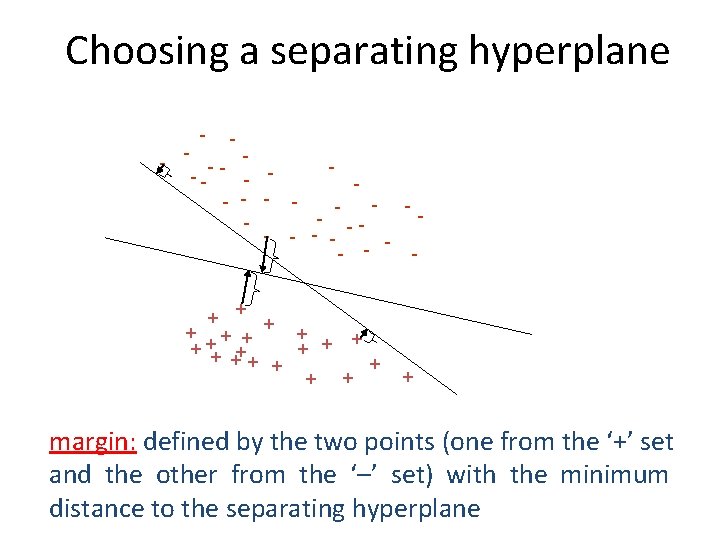 Choosing a separating hyperplane

margin: defined by the two points (one from the '+' set and the other from the '–' set) with the minimum distance to the separating hyperplane